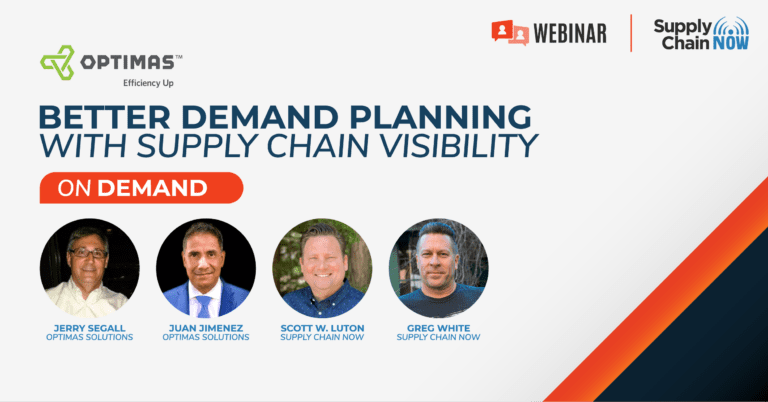 WEBINAR

Supply Chain NOW

OPTIMAS™
Efficiency Up

BETTER DEMAND PLANNING
WITH SUPPLY CHAIN VISIBILITY

ON DEMAND

JERRY SEGALL
OPTIMAS SOLUTIONS

JUAN JIMENEZ
OPTIMAS SOLUTIONS

SCOTT W. LUTON
SUPPLY CHAIN NOW

GREG WHITE
SUPPLY CHAIN NOW